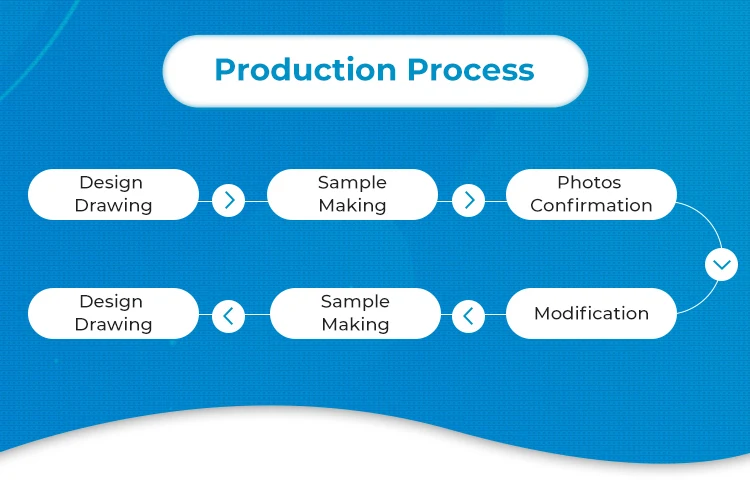 Production Process

Design Drawing

Sample Making

Photos Confirmation

Modification

Sample Making

Design Drawing